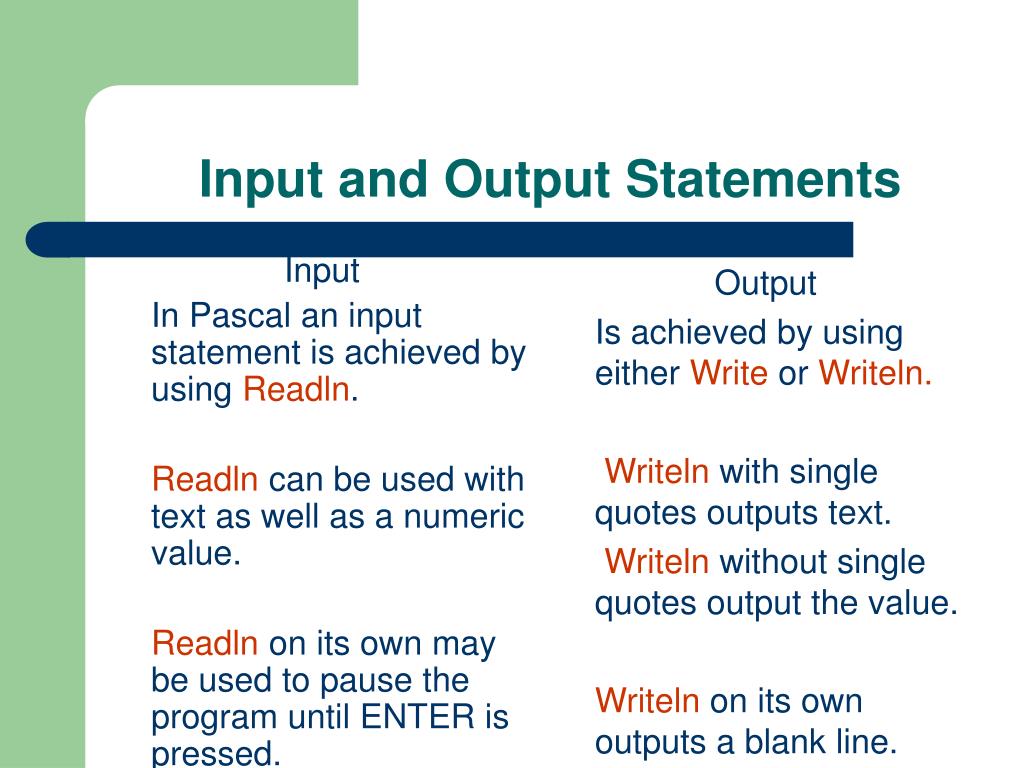 Input and Output Statements

Input

In Pascal an input statement is achieved by using Readln.

Readln can be used with text as well as a numeric value.

Readln on its own may be used to pause the program until ENTER is pressed.

Output

Is achieved by using either Write or Writeln.

Writeln with single quotes outputs text.

Writeln without single quotes output the value.

Writeln on its own outputs a blank line.